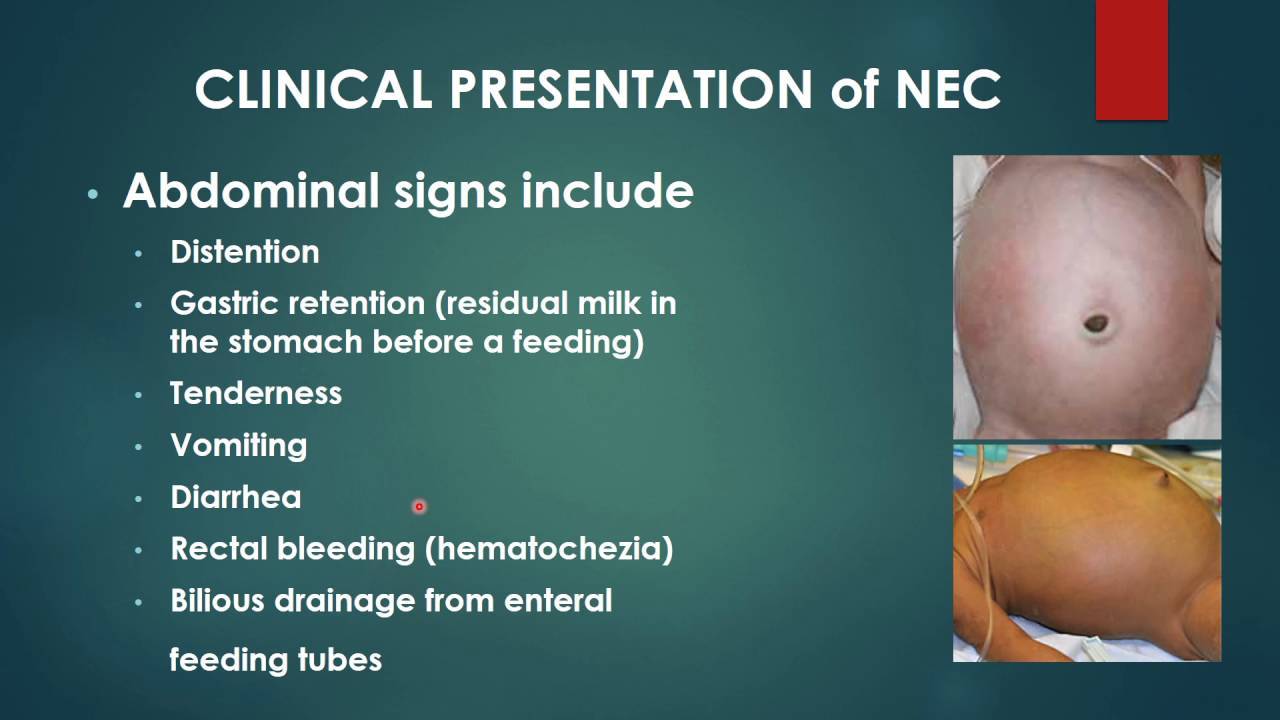 CLINICAL PRESENTATION of NEC

• Abdominal signs include
  • Distention
  • Gastric retention (residual milk in the stomach before a feeding)
  • Tenderness
  • Vomiting
  • Diarrhea
  • Rectal bleeding (hematochezia)
  • Bilious drainage from enteral

feeding tubes